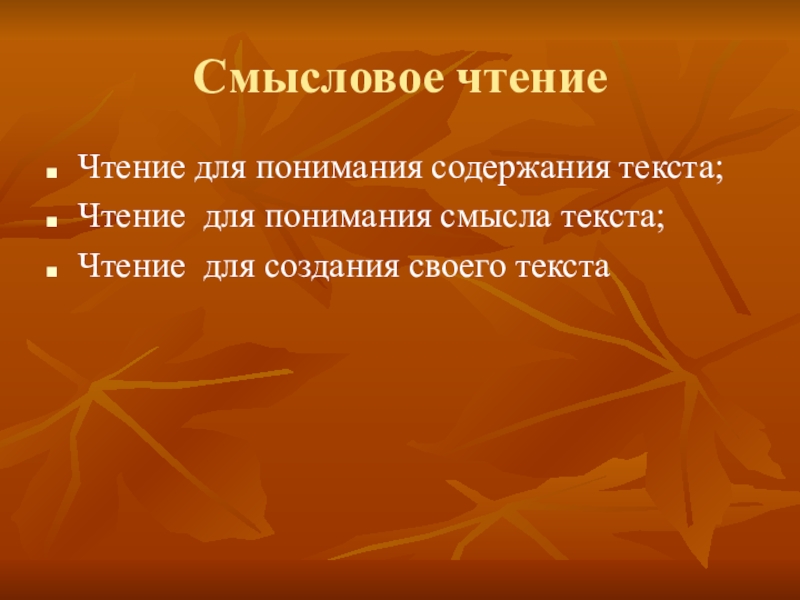 Смысловое чтение

- Чтение для понимания содержания текста;
- Чтение  для понимания смысла текста;
- Чтение  для создания своего текста